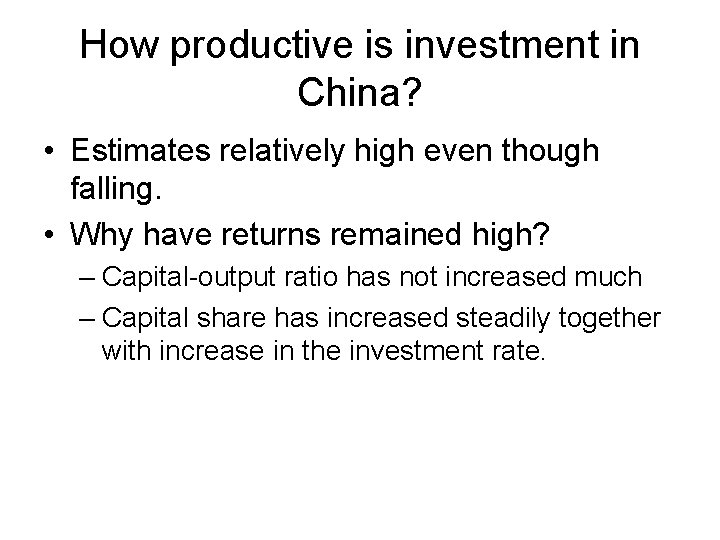 How productive is investment in China?

• Estimates relatively high even though falling.

• Why have returns remained high?

– Capital-output ratio has not increased much

– Capital share has increased steadily together with increase in the investment rate.